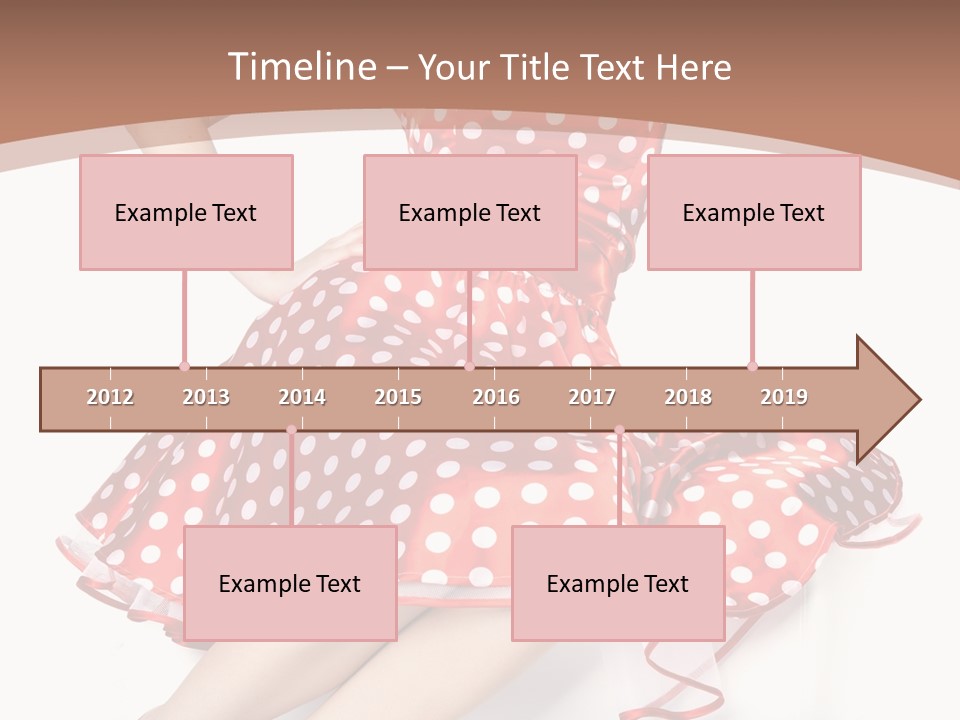 Timeline – Your Title Text Here

Example Text

Example Text

Example Text

2012 2013 2014 2015 2016 2017 2018 2019

Example Text

Example Text